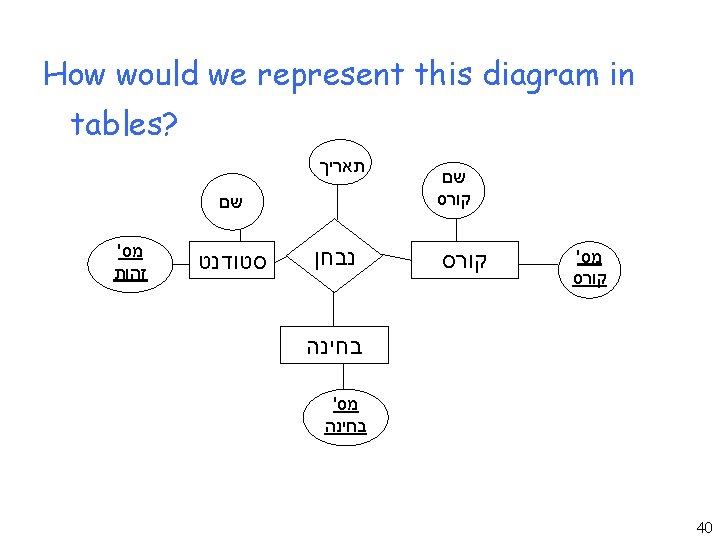 How would we represent this diagram in tables?

תאריך

שם

שם קורס

מס' זהות

סטודנט

נבחן

קורס

מס' קורס

בחינה

מס' בחינה

40